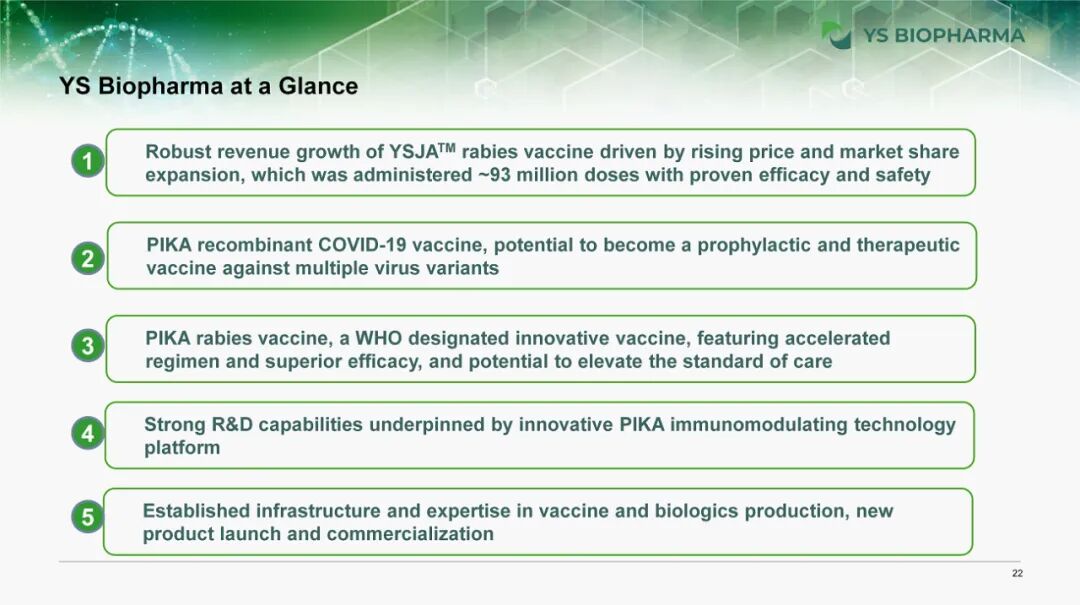 YS BIOPHARMA

YS Biopharma at a Glance

1

Robust revenue growth of YSJA$^{TM}$ rabies vaccine driven by rising price and market share expansion, which was administered ~93 million doses with proven efficacy and safety

2

PIKA recombinant COVID-19 vaccine, potential to become a prophylactic and therapeutic vaccine against multiple virus variants

3

PIKA rabies vaccine, a WHO designated innovative vaccine, featuring accelerated regimen and superior efficacy, and potential to elevate the standard of care

4

Strong R&D capabilities underpinned by innovative PIKA immunomodulating technology platform

5

Established infrastructure and expertise in vaccine and biologics production, new product launch and commercialization

22